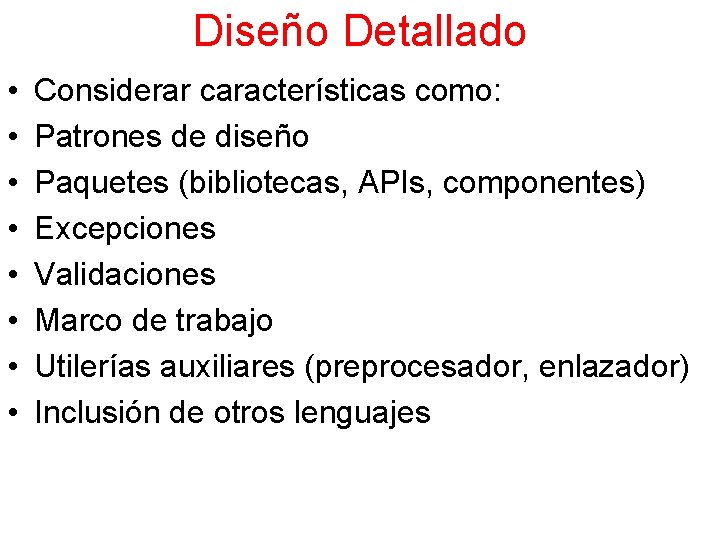 Diseño Detallado

• Considerar características como:
• Patrones de diseño
• Paquetes (bibliotecas, APIs, componentes)
• Excepciones
• Validaciones
• Marco de trabajo
• Utilerías auxiliares (preprocesador, enlazador)
• Inclusión de otros lenguajes